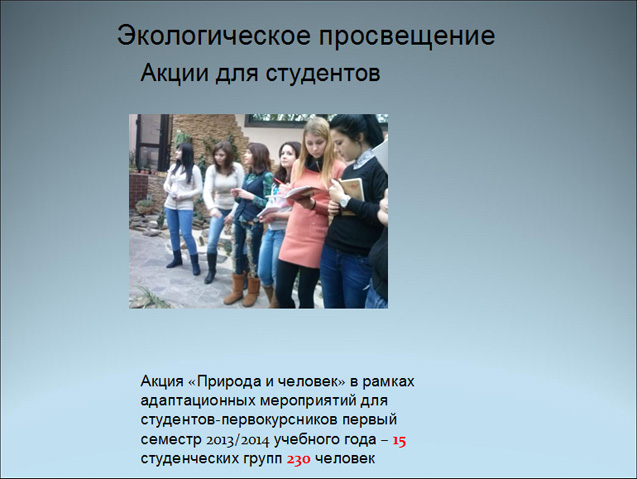 Экологическое просвещение

Акции для студентов

Акция «Природа и человек» в рамках адаптационных мероприятий для студентов-первокурсников первый семестр 2013/2014 учебного года – 15 студенческих групп 230 человек